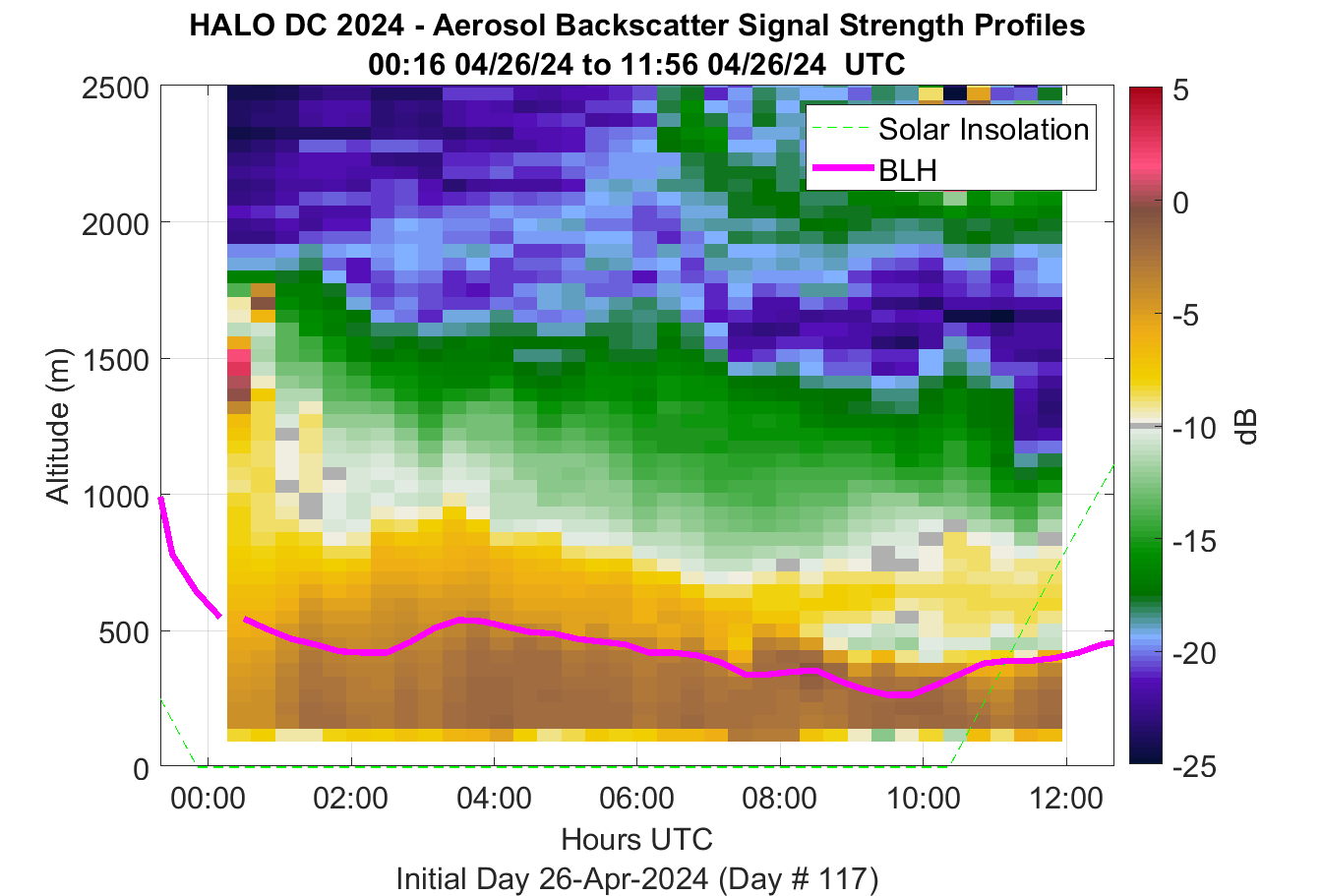 HALO DC 2024 - Aerosol Backscatter Signal Strength Profiles
00:16 04/26/24 to 11:56 04/26/24 UTC

Solar Insolation
BLH

2500
2000
1500
1000
500
0
Altitude (m)

00:00
02:00
04:00
06:00
08:00
10:00
12:00
Hours UTC
Initial Day 26-Apr-2024 (Day # 117)

5
0
-5
-10
-15
-20
-25
dB